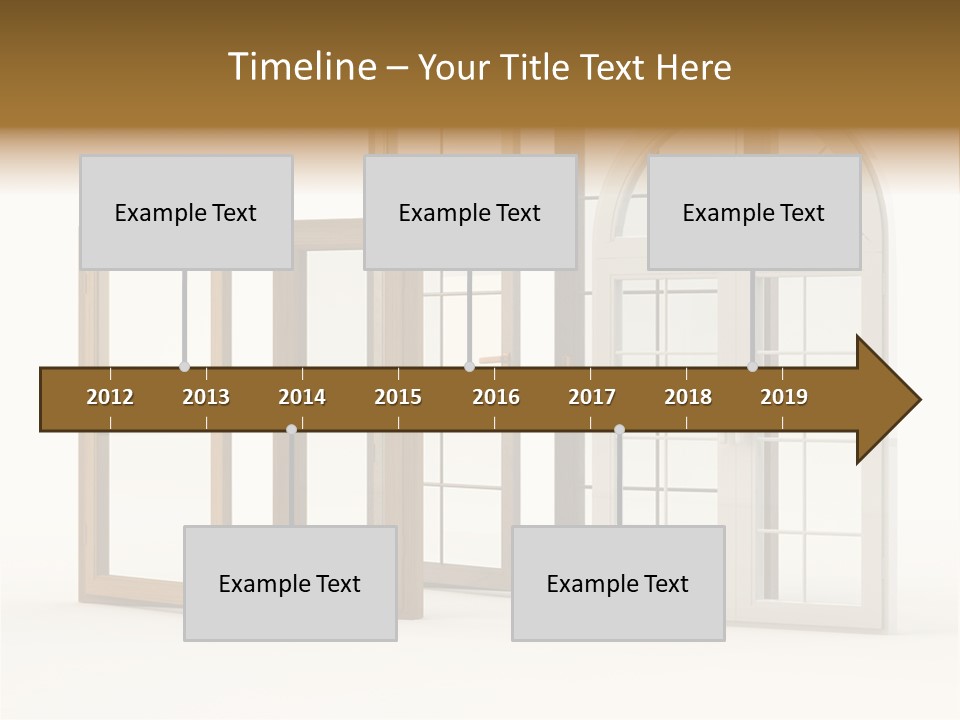 Timeline – Your Title Text Here

Example Text

Example Text

Example Text

2012 2013 2014 2015 2016 2017 2018 2019

Example Text

Example Text